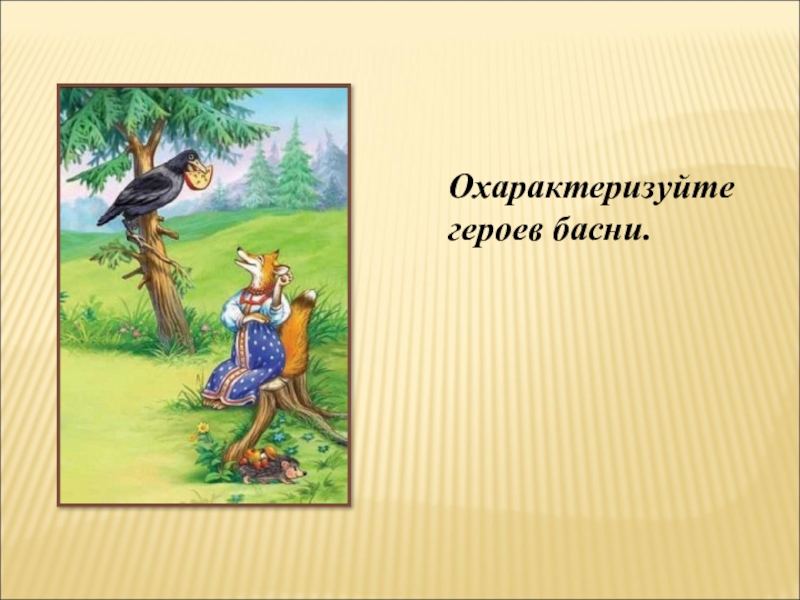 Охарактеризуйте героев басни.